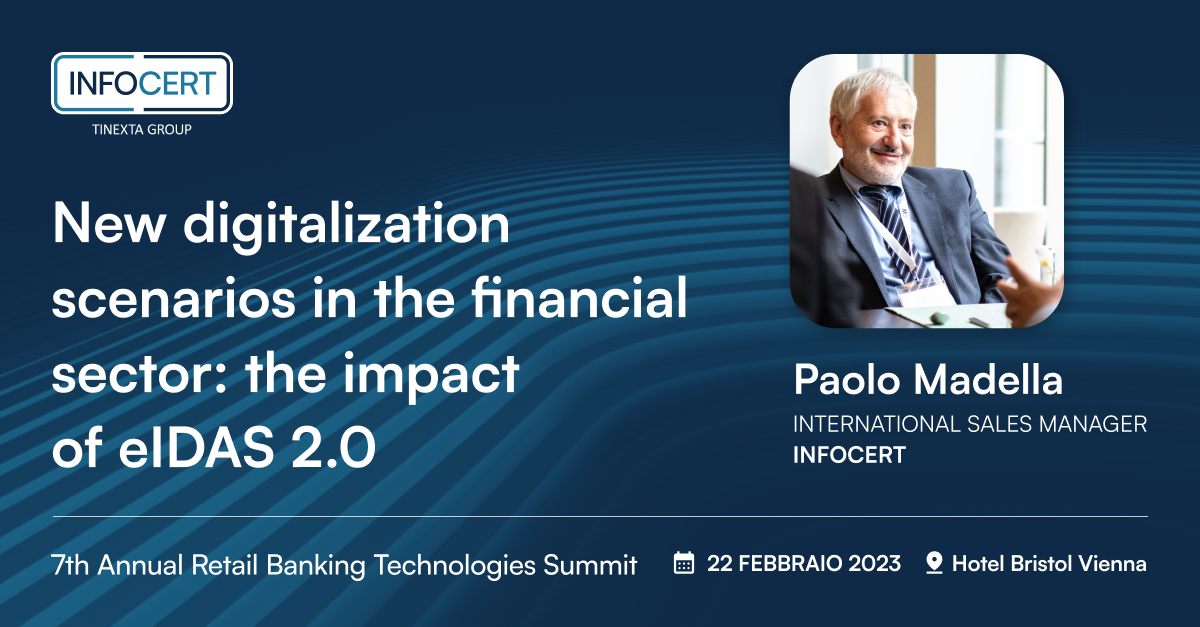 INFOCERT
TINEXTA GROUP

New digitalization scenarios in the financial sector: the impact of eIDAS 2.0

Paolo Madella
INTERNATIONAL SALES MANAGER
INFOCERT

7th Annual Retail Banking Technologies Summit

22 FEBBRAIO 2023

Hotel Bristol Vienna